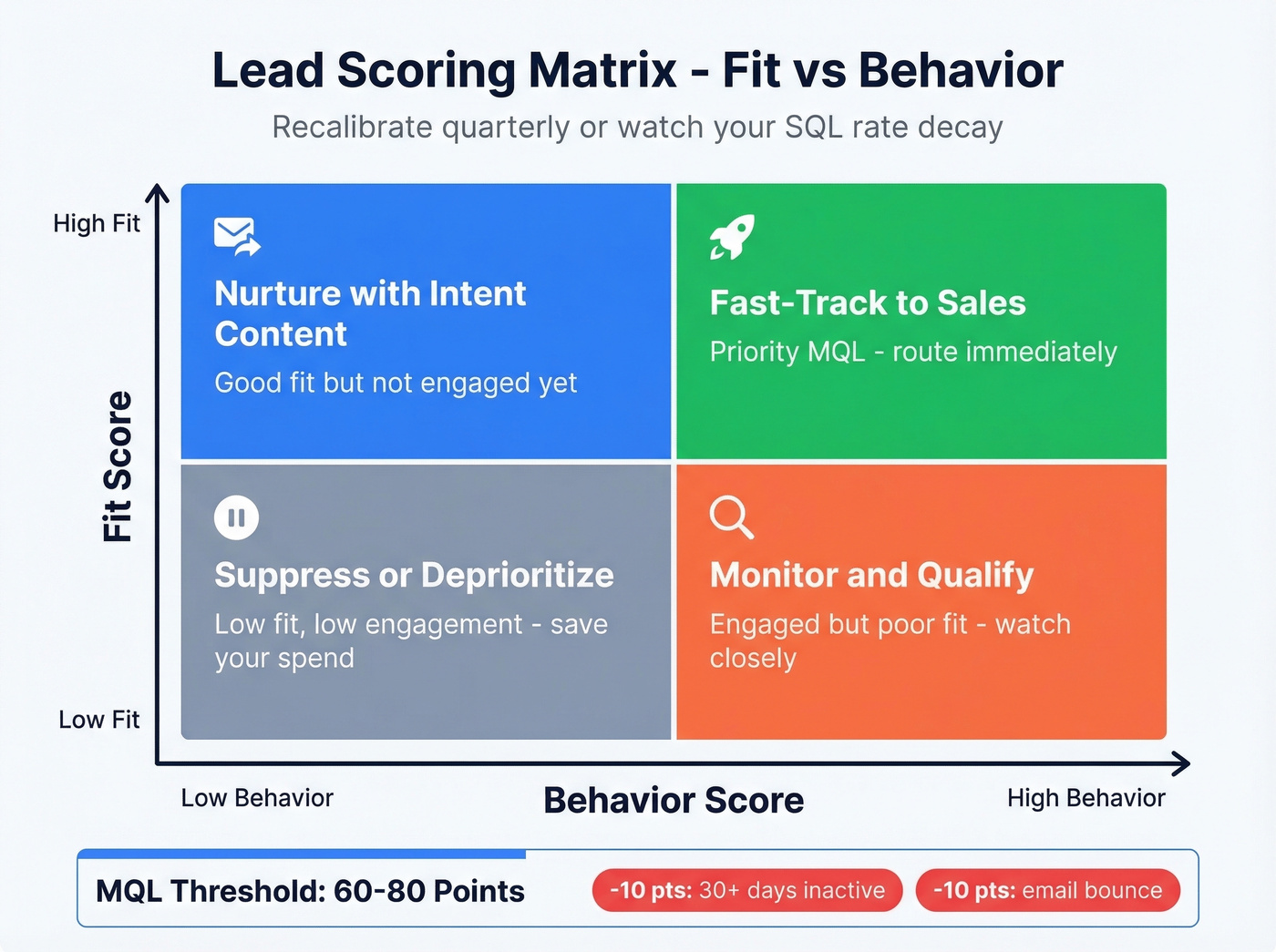 Lead Scoring Matrix - Fit vs Behavior

Recalibrate quarterly or watch your SQL rate decay

High Fit

Fit Score

Low Fit

Nurture with Intent Content

Good fit but not engaged yet

Fast-Track to Sales

Priority MQL - route immediately

Suppress or Deprioritize

Low fit, low engagement - save your spend

Monitor and Qualify

Engaged but poor fit - watch closely

Low Behavior

Behavior Score

High Behavior

MQL Threshold: 60-80 Points

-10 pts: 30+ days inactive

-10 pts: email bounce